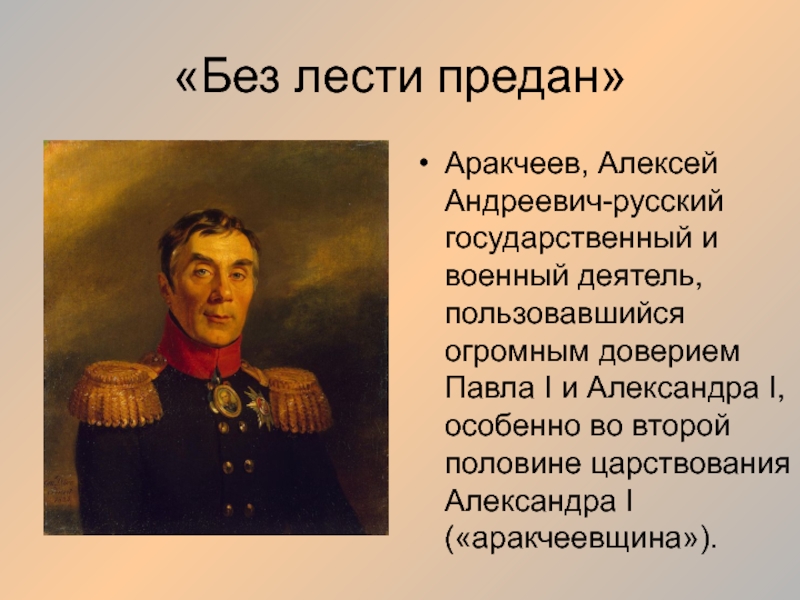 «Без лести предан»

• Аракчеев, Алексей Андреевич-русский государственный и военный деятель, пользовавшийся огромным доверием Павла I и Александра I, особенно во второй половине царствования Александра I («аракчеевщина»).